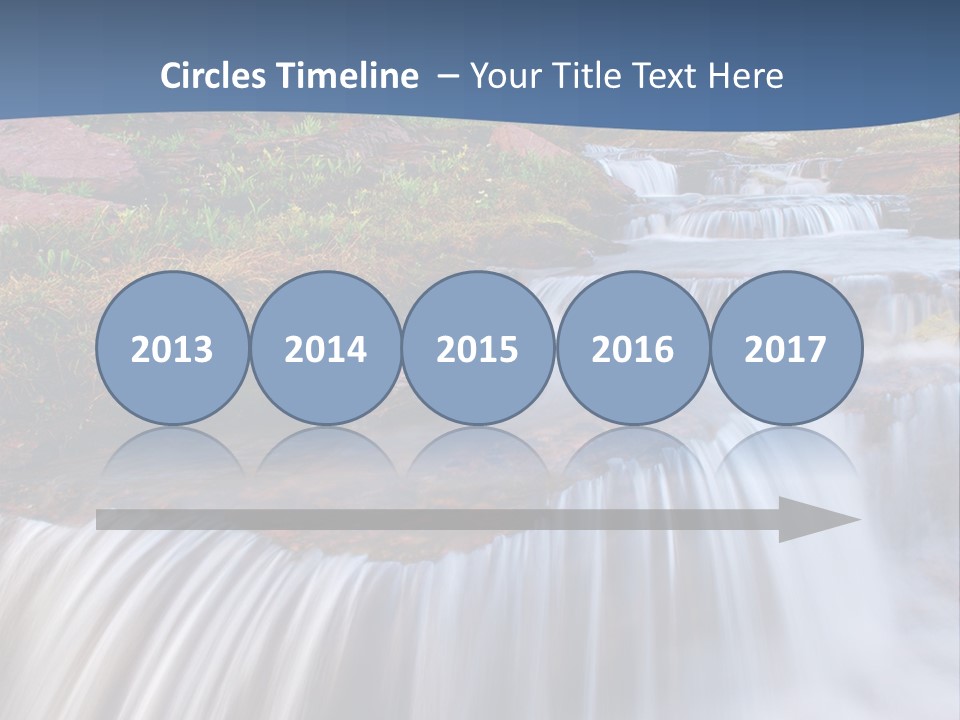 Circles Timeline – Your Title Text Here

2013 2014 2015 2016 2017